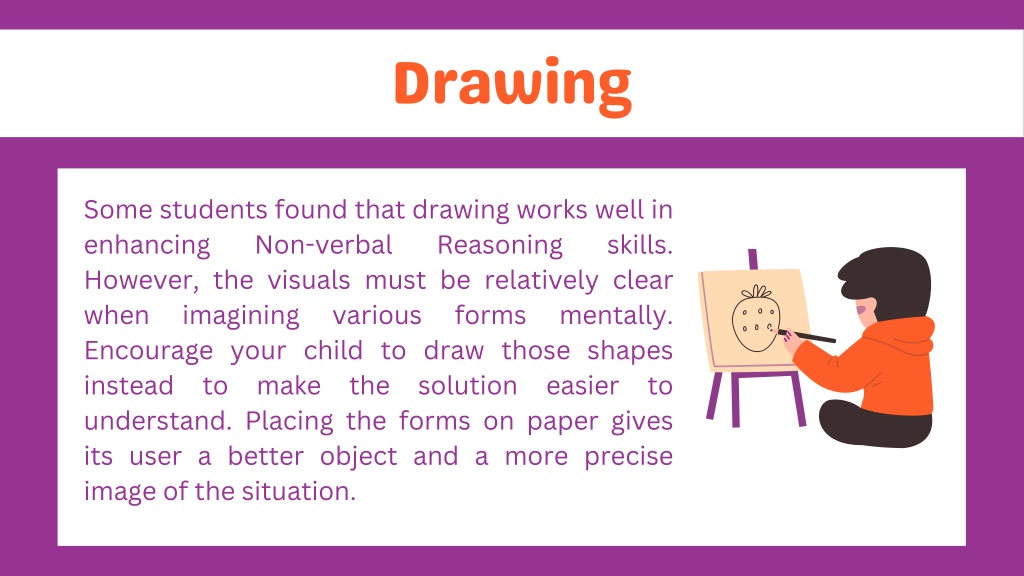 Drawing

Some students found that drawing works well in enhancing Non-verbal Reasoning skills. However, the visuals must be relatively clear when imagining various forms mentally. Encourage your child to draw those shapes instead to make the solution easier to understand. Placing the forms on paper gives its user a better object and a more precise image of the situation.